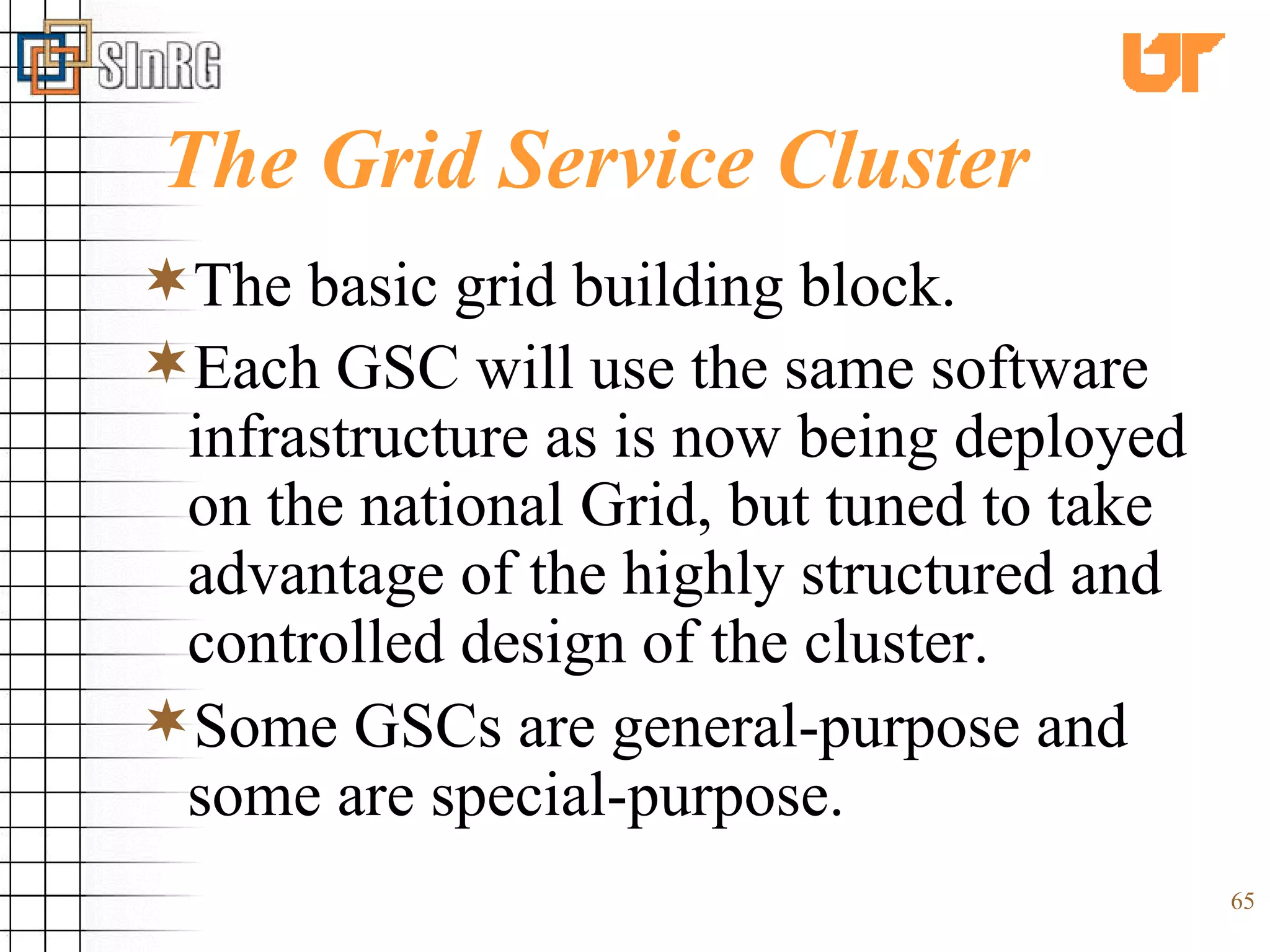 SInRG

UT

The Grid Service Cluster

The basic grid building block.

Each GSC will use the same software infrastructure as is now being deployed on the national Grid, but tuned to take advantage of the highly structured and controlled design of the cluster.

Some GSCs are general-purpose and some are special-purpose.

65